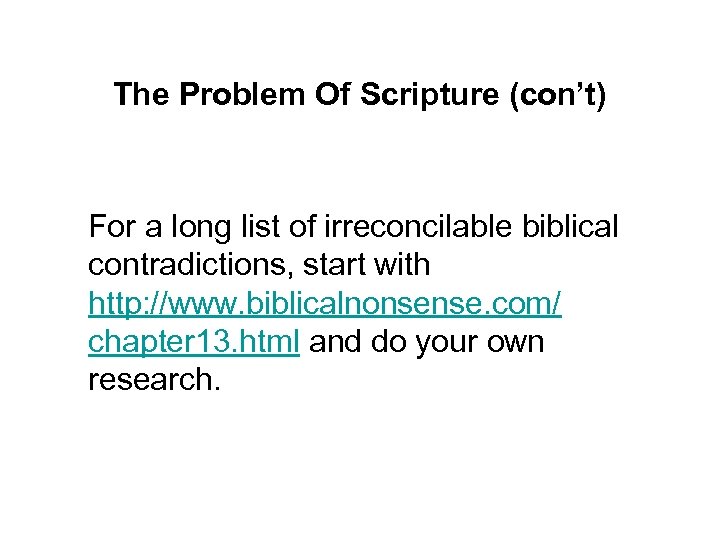 The Problem Of Scripture (con’t)

For a long list of irreconcilable biblical contradictions, start with http://www.biblicalnonsense.com/chapter13.html and do your own research.